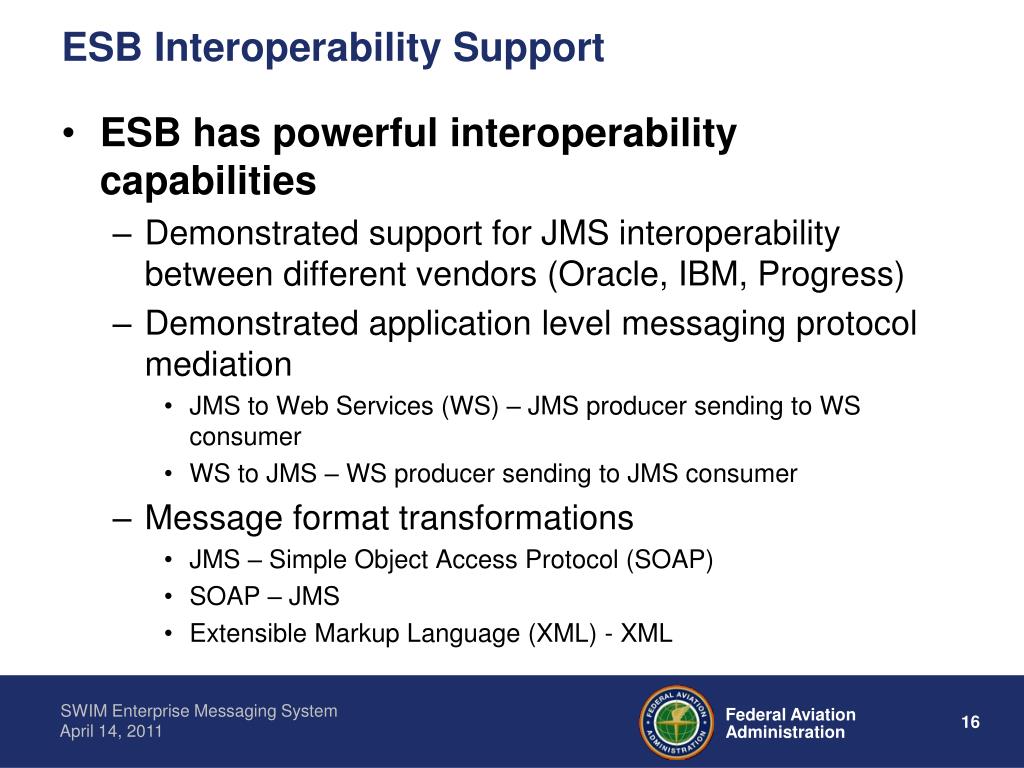 ESB Interoperability Support

• ESB has powerful interoperability capabilities
– Demonstrated support for JMS interoperability between different vendors (Oracle, IBM, Progress)
– Demonstrated application level messaging protocol mediation
• JMS to Web Services (WS) – JMS producer sending to WS consumer
• WS to JMS – WS producer sending to JMS consumer
– Message format transformations
• JMS – Simple Object Access Protocol (SOAP)
• SOAP – JMS
• Extensible Markup Language (XML) - XML

SWIM Enterprise Messaging System
April 14, 2011

FEDERAL AVIATION ADMINISTRATION

Federal Aviation Administration

16